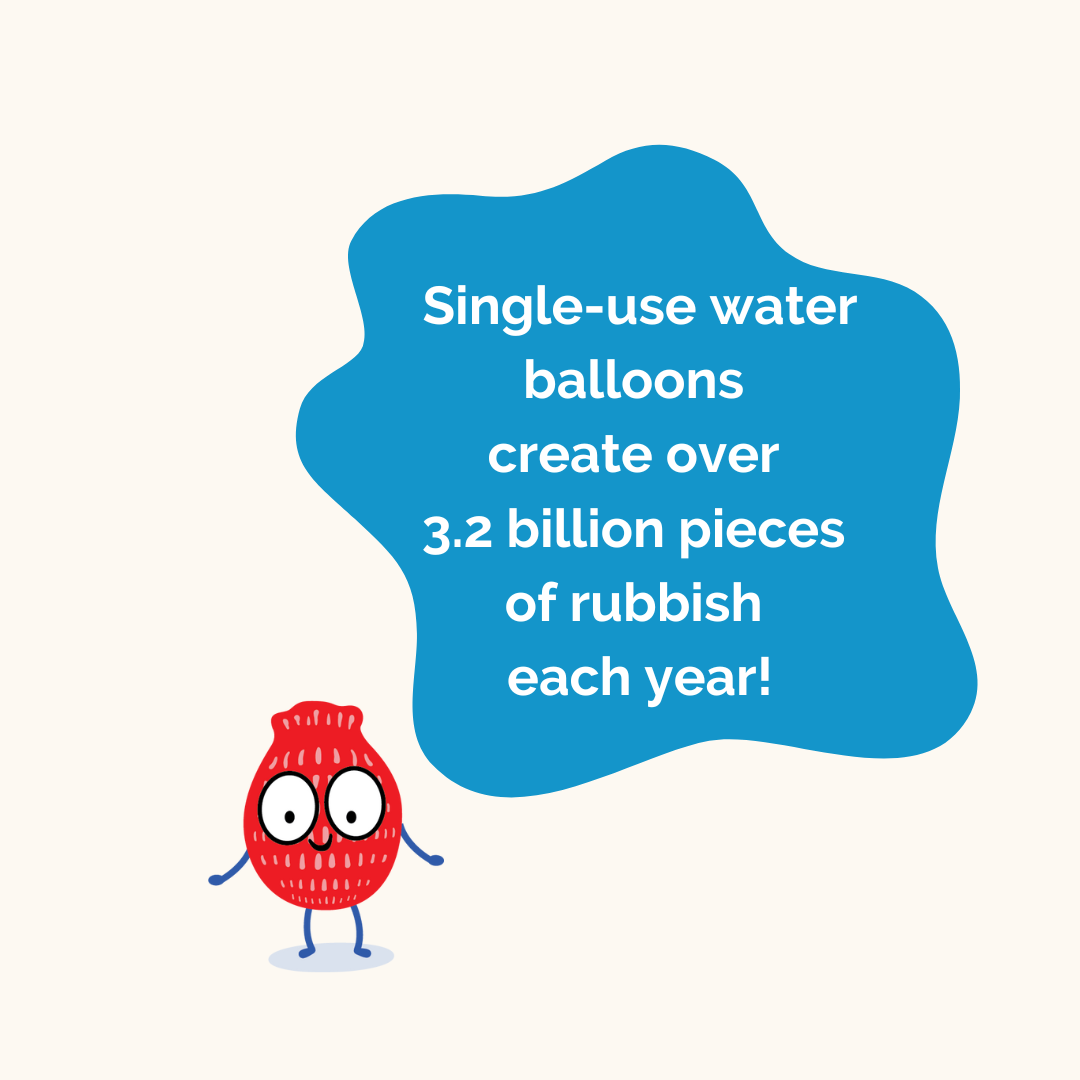 Single-use water balloons create over 3.2 billion pieces of rubbish each year!